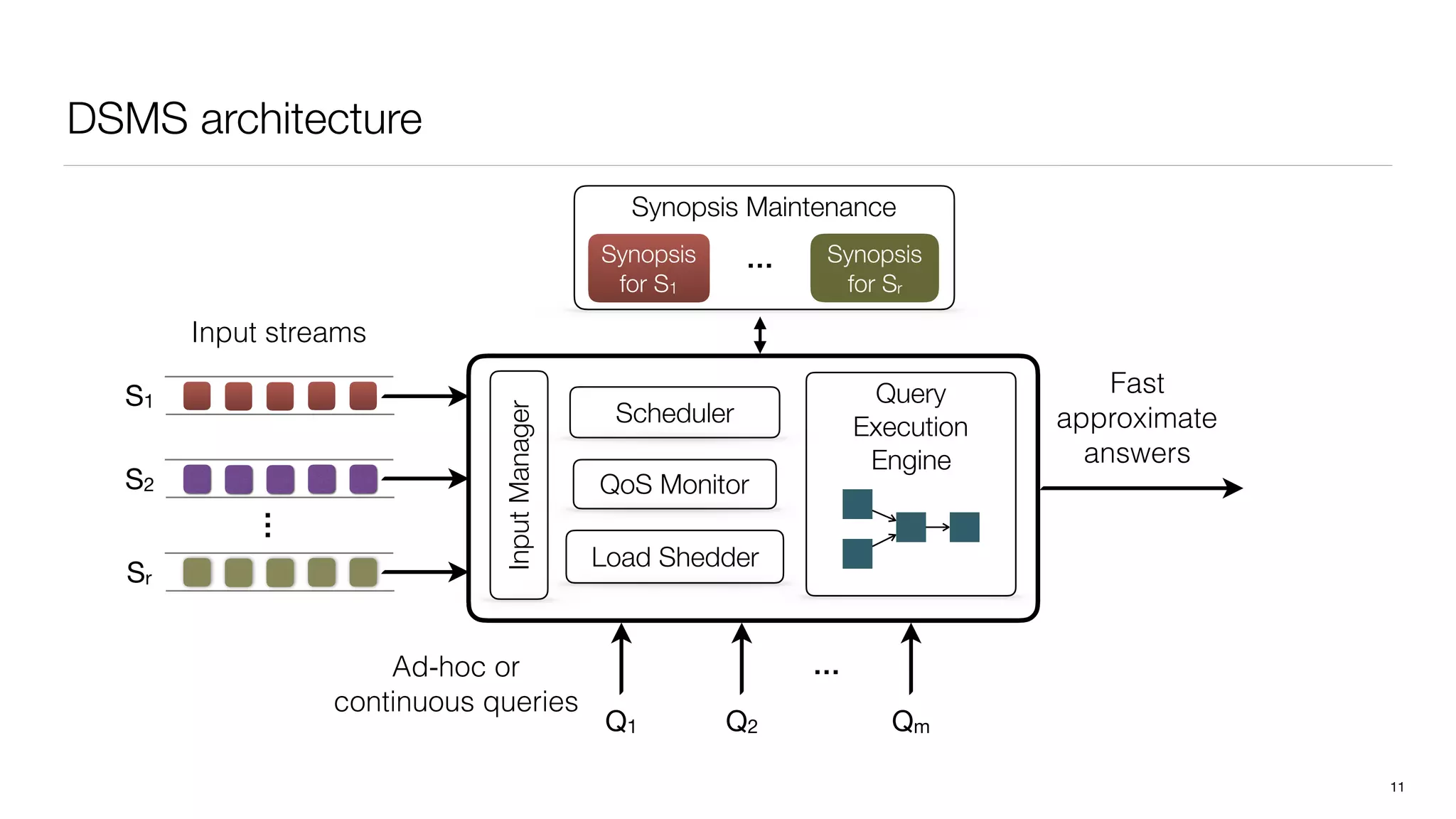 DSMS architecture

Synopsis Maintenance

Synopsis for $S_1$

...

Synopsis for $S_r$

Input streams

$S_1$

$S_2$

⋮

$S_r$

Input Manager

Scheduler

QoS Monitor

Load Shedder

Query Execution Engine

Fast approximate answers

Ad-hoc or continuous queries

$Q_1$

$Q_2$

...

$Q_m$

11